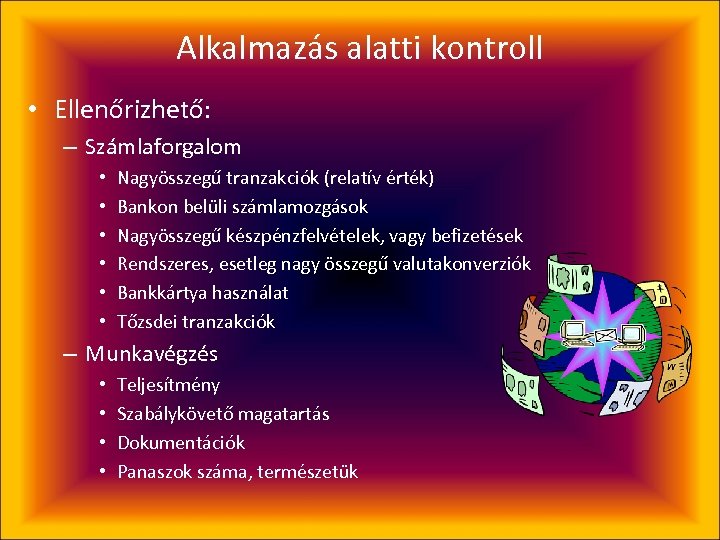 Alkalmazás alatti kontroll

• Ellenőrizhető:
– Számlaforgalom
• Nagyösszegű tranzakciók (relatív érték)
• Bankon belüli számlamozgások
• Nagyösszegű készpénzfelvételek, vagy befizetések
• Rendszeres, esetleg nagy összegű valutakonverziók
• Bankkártya használat
• Tőzsdei tranzakciók
– Munkavégzés
• Teljesítmény
• Szabálykövető magatartás
• Dokumentációk
• Panaszok száma, természetük